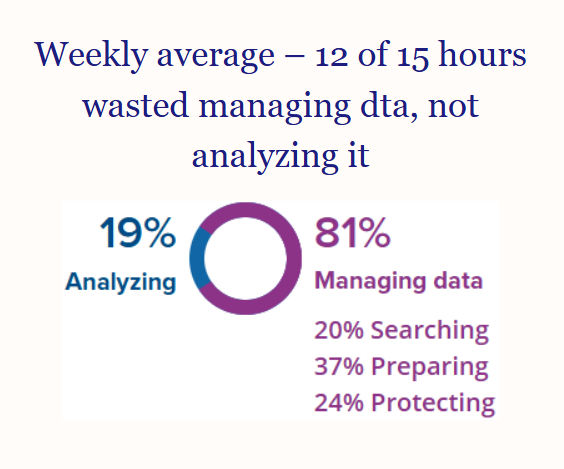 Weekly average – 12 of 15 hours wasted managing dta, not analyzing it

19%
Analyzing

81%
Managing data

20% Searching
37% Preparing
24% Protecting